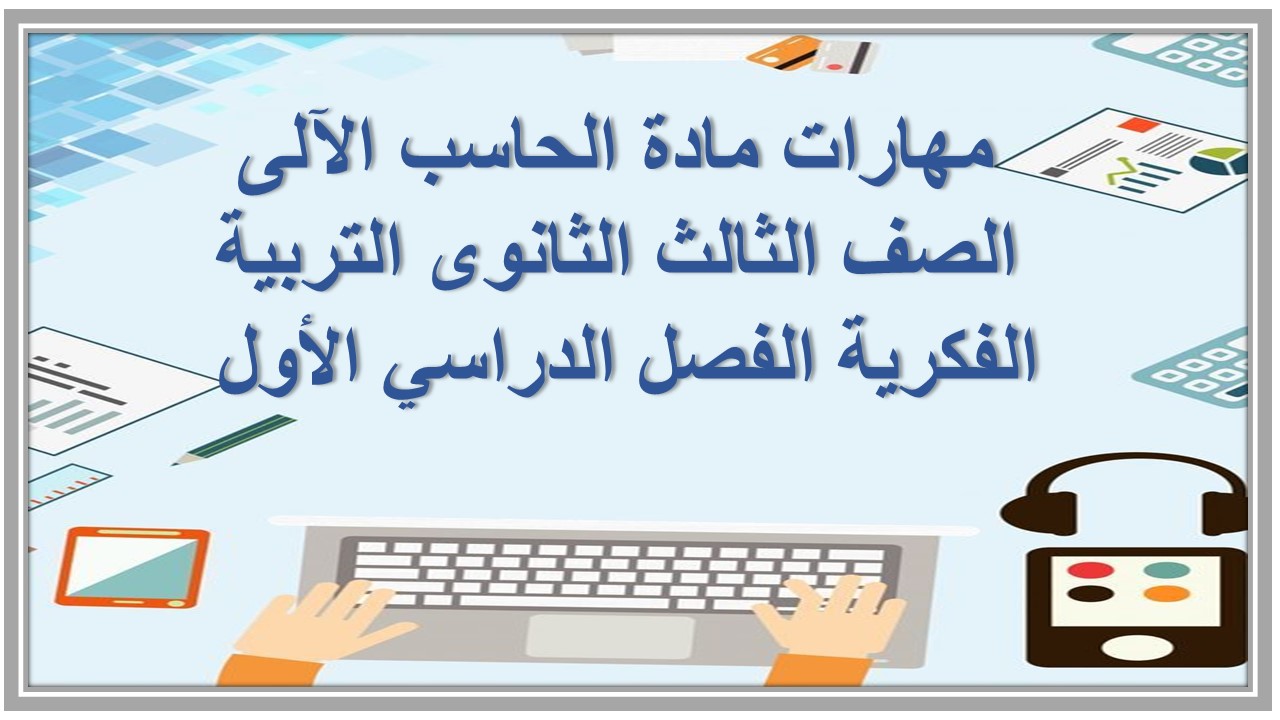 مهارات مادة الحاسب الآلى
الصف الثالث الثانوى التربية
الفكرية الفصل الدراسي الأول